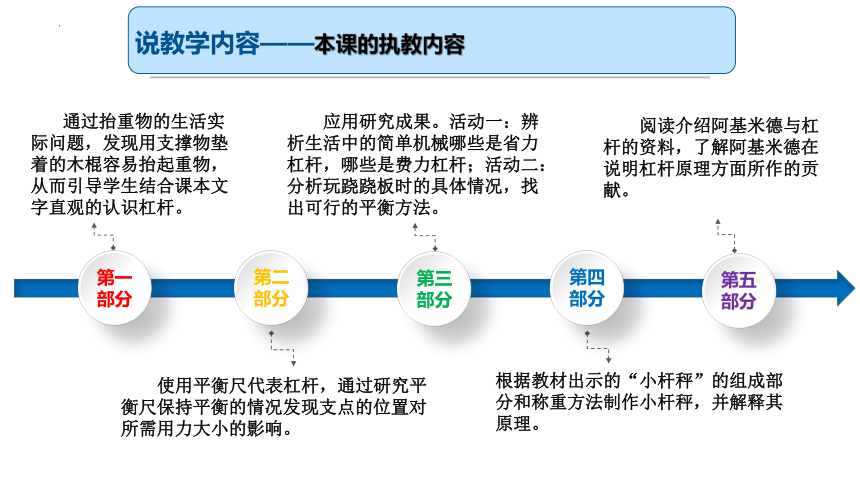 说教学内容——本课的执教内容

通过抬重物的生活实际问题，发现用支撑物垫着的木棍容易抬起重物，从而引导学生结合课本文字直观的认识杠杆。

应用研究成果。活动一：辨析生活中的简单机械哪些是省力杠杆，哪些是费力杠杆；活动二：分析玩跷跷板时的具体情况，找出可行的平衡方法。

阅读介绍阿基米德与杠杆的资料，了解阿基米德在说明杠杆原理方面所作的贡献。

第一部分

第二部分

第三部分

第四部分

第五部分

使用平衡尺代表杠杆，通过研究平衡尺保持平衡的情况发现支点的位置对所需用力大小的影响。

根据教材出示的“小杆秤”的组成部分和称重方法制作小杆秤，并解释其原理。